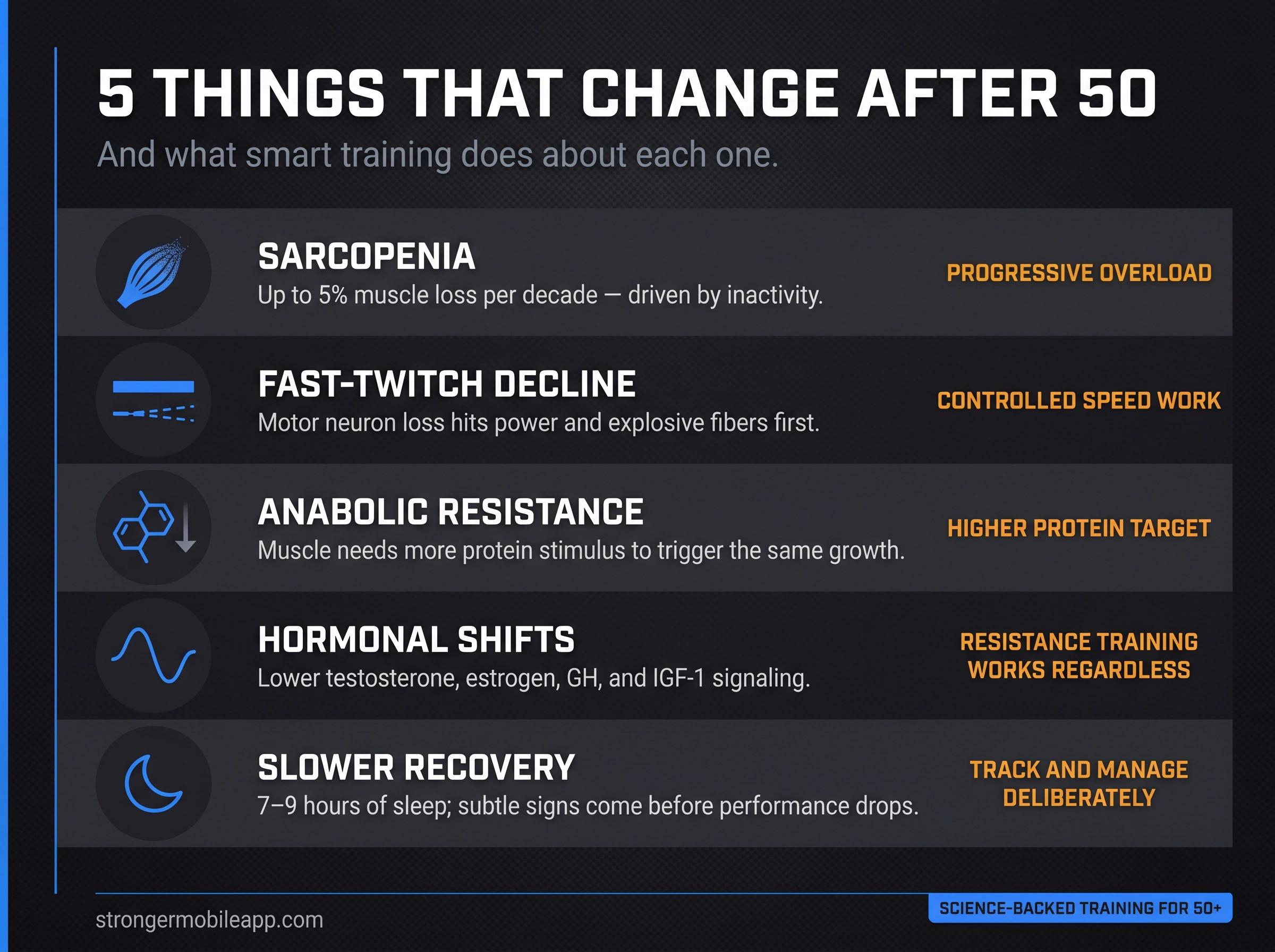 5 THINGS THAT CHANGE AFTER 50

And what smart training does about each one.

SARCOPENIA
Up to 5% muscle loss per decade — driven by inactivity.
PROGRESSIVE OVERLOAD

FAST-TWITCH DECLINE
Motor neuron loss hits power and explosive fibers first.
CONTROLLED SPEED WORK

ANABOLIC RESISTANCE
Muscle needs more protein stimulus to trigger the same growth.
HIGHER PROTEIN TARGET

HORMONAL SHIFTS
Lower testosterone, estrogen, GH, and IGF-1 signaling.
RESISTANCE TRAINING WORKS REGARDLESS

SLOWER RECOVERY
7–9 hours of sleep; subtle signs come before performance drops.
TRACK AND MANAGE DELIBERATELY

strongermobileapp.com

SCIENCE-BACKED TRAINING FOR 50+